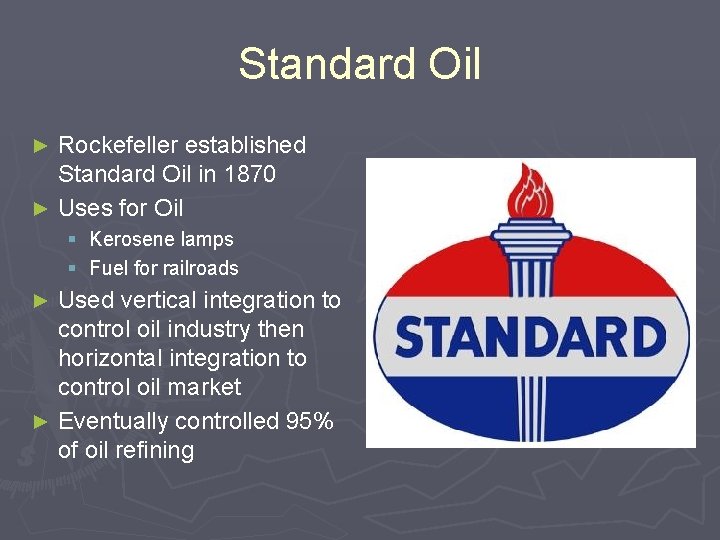 Standard Oil

► Rockefeller established Standard Oil in 1870
► Uses for Oil
  ▪ Kerosene lamps
  ▪ Fuel for railroads
► Used vertical integration to control oil industry then horizontal integration to control oil market
► Eventually controlled 95% of oil refining

STANDARD